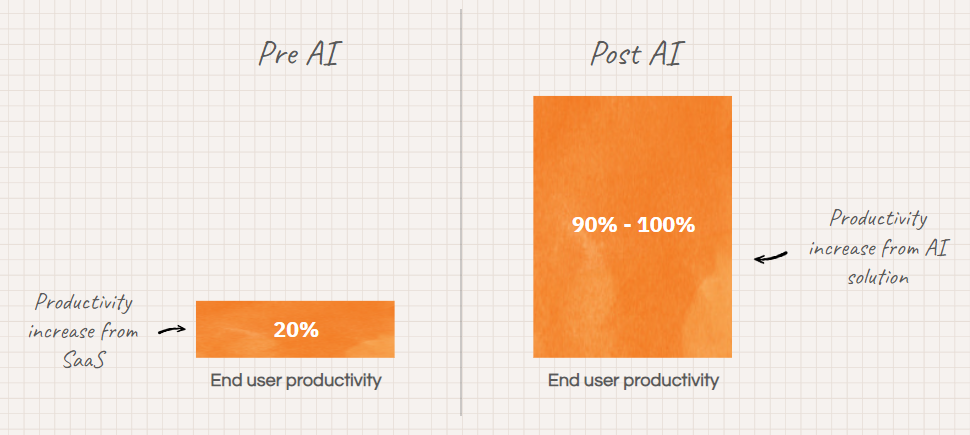 Pre AI

Productivity increase from SaaS

20%

End user productivity

Post AI

90% - 100%

Productivity increase from AI solution

End user productivity